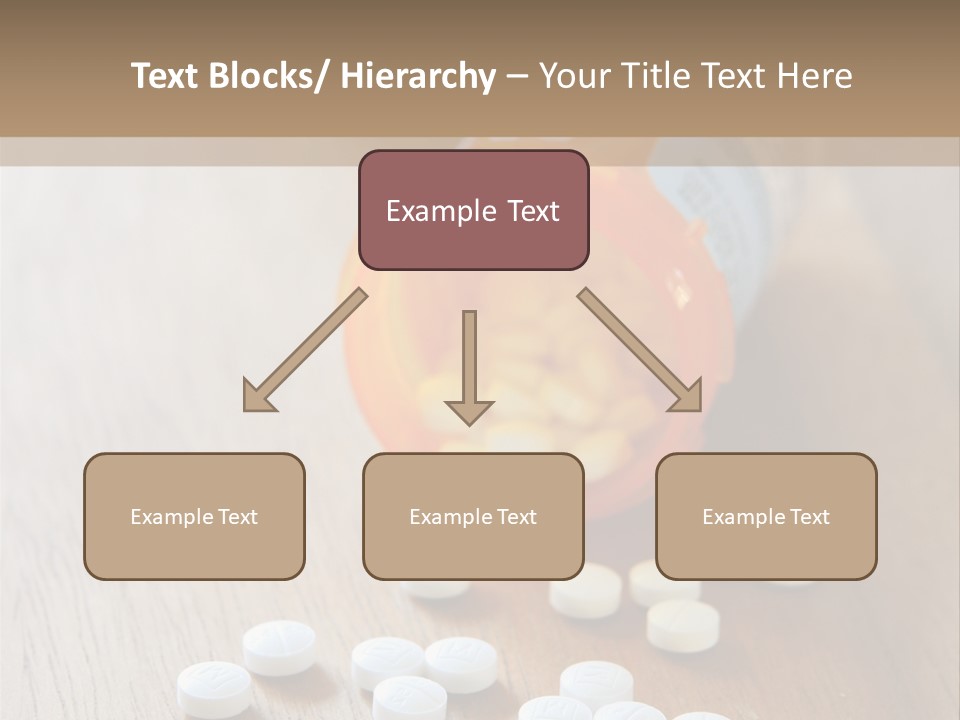 Text Blocks/ Hierarchy – Your Title Text Here

Example Text

Example Text

Example Text

Example Text